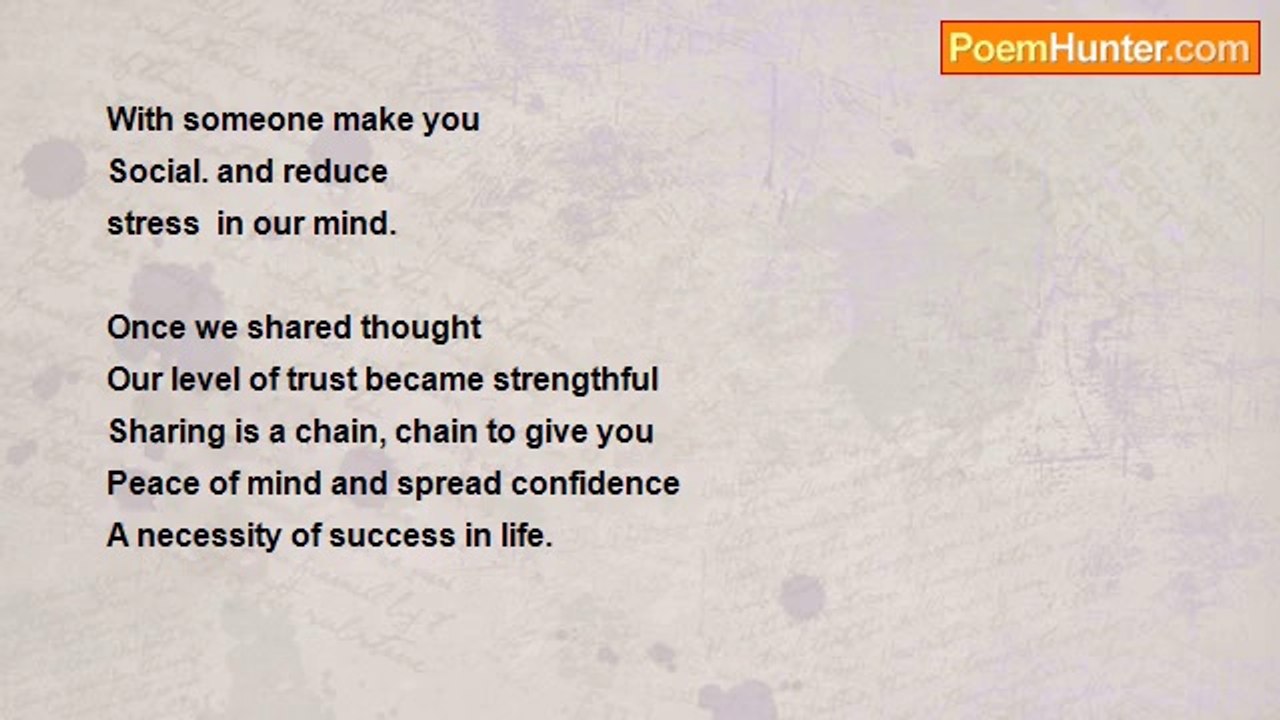 PoemHunter.com

With someone make you
Social. and reduce
stress in our mind.

Once we shared thought
Our level of trust became strengthful
Sharing is a chain, chain to give you
Peace of mind and spread confidence
A necessity of success in life.